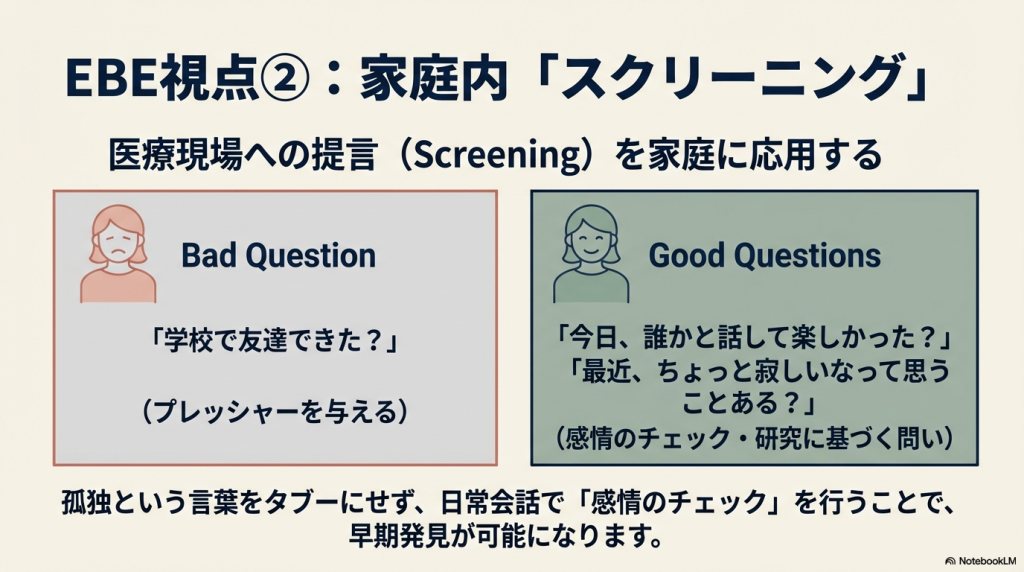 EBE視点②：家庭内「スクリーニング」

医療現場への提言（Screening）を家庭に応用する

Bad Question

「学校で友達できた？」

（プレッシャーを与える）

Good Questions

「今日、誰かと話して楽しかった？」
「最近、ちょっと寂しいなって思うことある？」
（感情のチェック・研究に基づく問い）

孤独という言葉をタブーにせず、日常会話で「感情のチェック」を行うことで、早期発見が可能になります。

NotebookLM